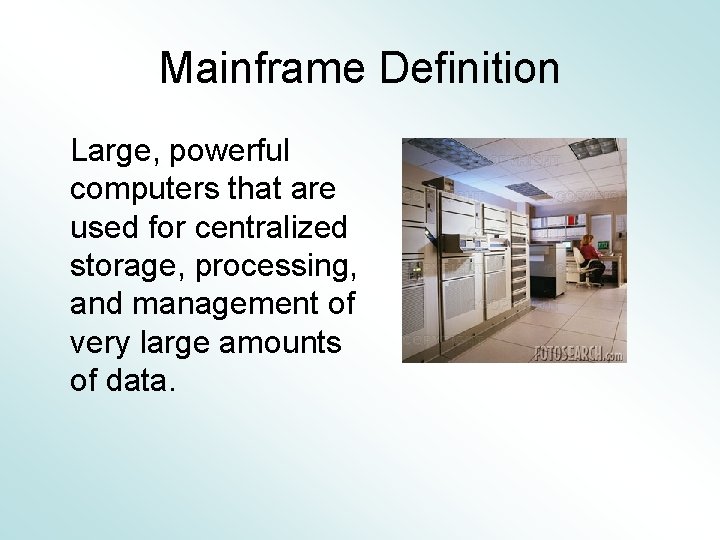 Mainframe Definition

Large, powerful computers that are used for centralized storage, processing, and management of very large amounts of data.

FOTOSEARCH.com